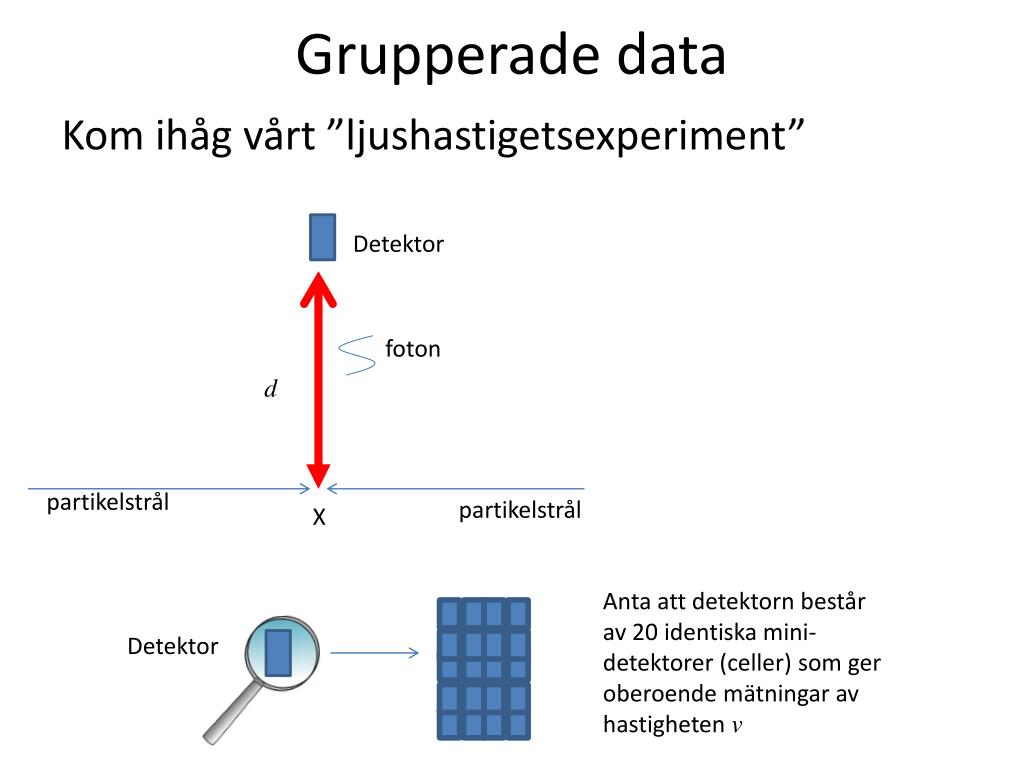 Grupperade data

Kom ihåg vårt ”ljushastigetsexperiment”

Detektor

foton

$d$

partikelstrål

X

partikelstrål

Detektor

Anta att detektorn består av 20 identiska mini-detektorer (celler) som ger oberoende mätningar av hastigheten $v$